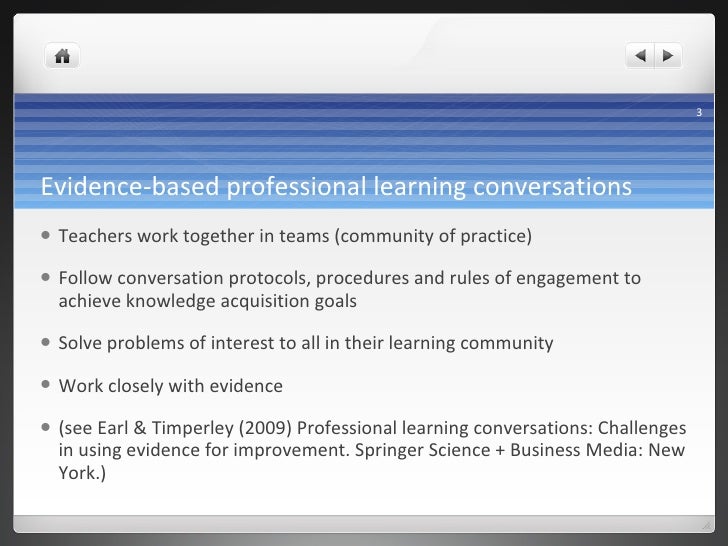 3

Evidence-based professional learning conversations

- Teachers work together in teams (community of practice)
- Follow conversation protocols, procedures and rules of engagement to achieve knowledge acquisition goals
- Solve problems of interest to all in their learning community
- Work closely with evidence
- (see Earl & Timperley (2009) Professional learning conversations: Challenges in using evidence for improvement. Springer Science + Business Media: New York.)